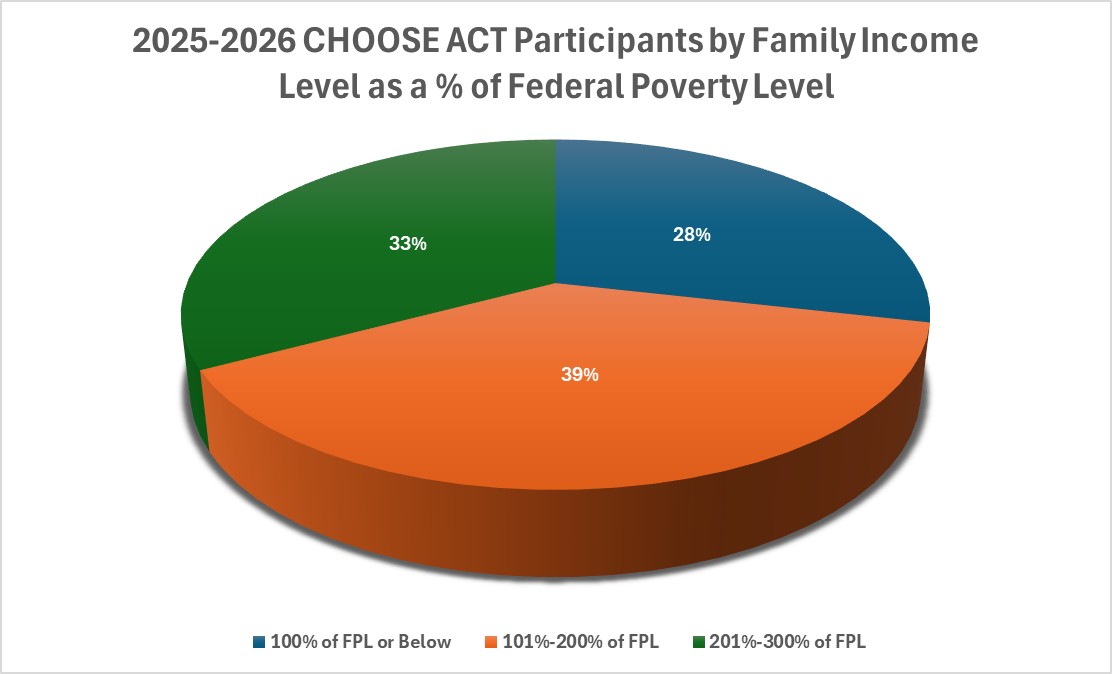 2025-2026 CHOOSE ACT Participants by Family Income Level as a % of Federal Poverty Level

33%

28%

39%

100% of FPL or Below 101%-200% of FPL 201%-300% of FPL